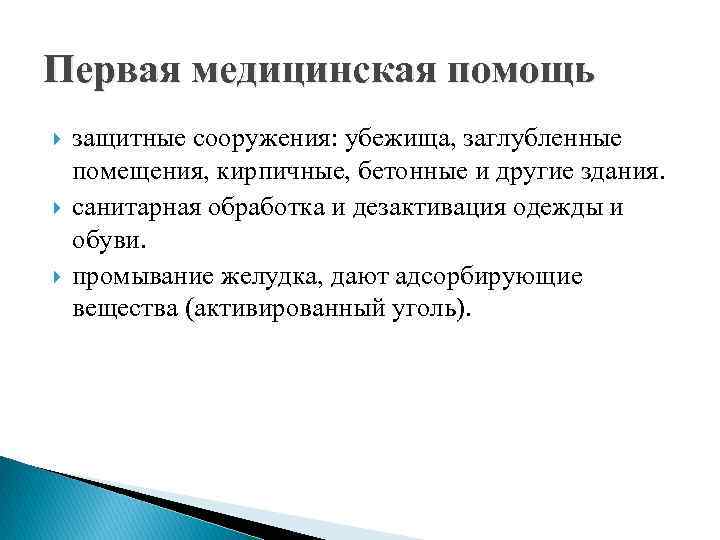 Первая медицинская помощь

защитные сооружения: убежища, заглубленные помещения, кирпичные, бетонные и другие здания.

санитарная обработка и дезактивация одежды и обуви.

промывание желудка, дают адсорбирующие вещества (активированный уголь).